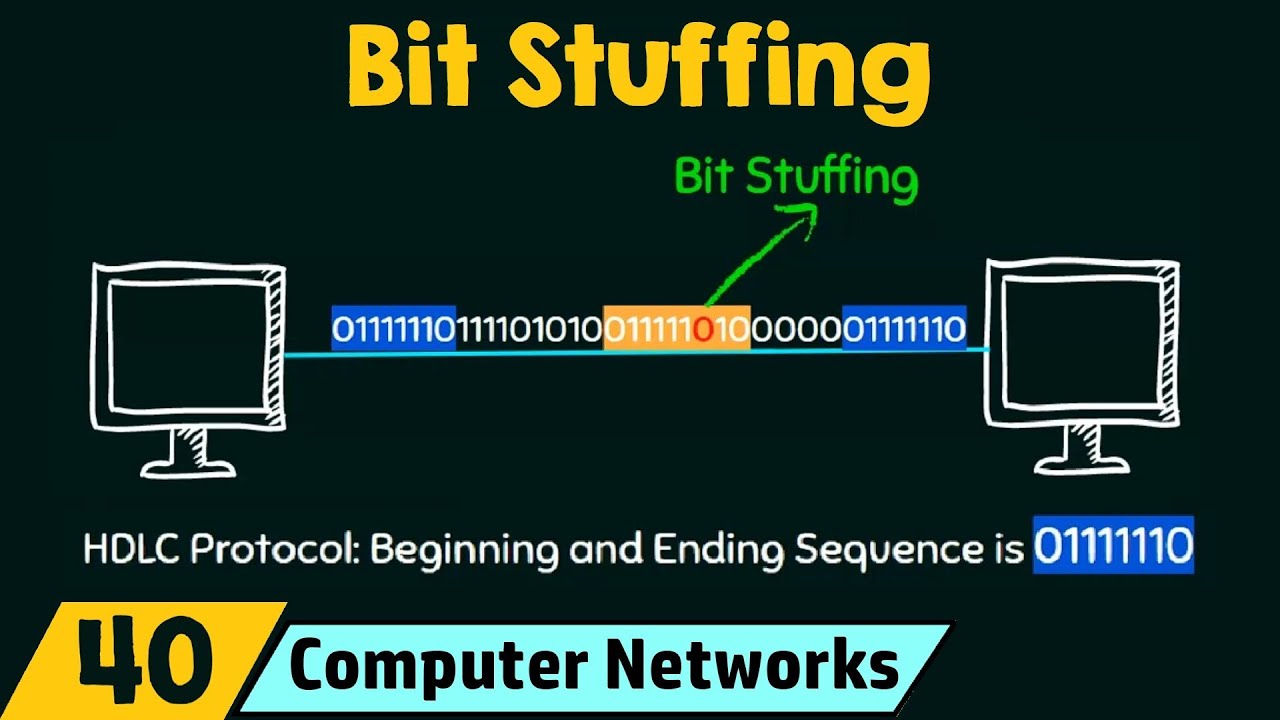 Bit Stuffing

Bit Stuffing

01111110111101010011111010000001111110

HDLC Protocol: Beginning and Ending Sequence is 01111110

40 Computer Networks